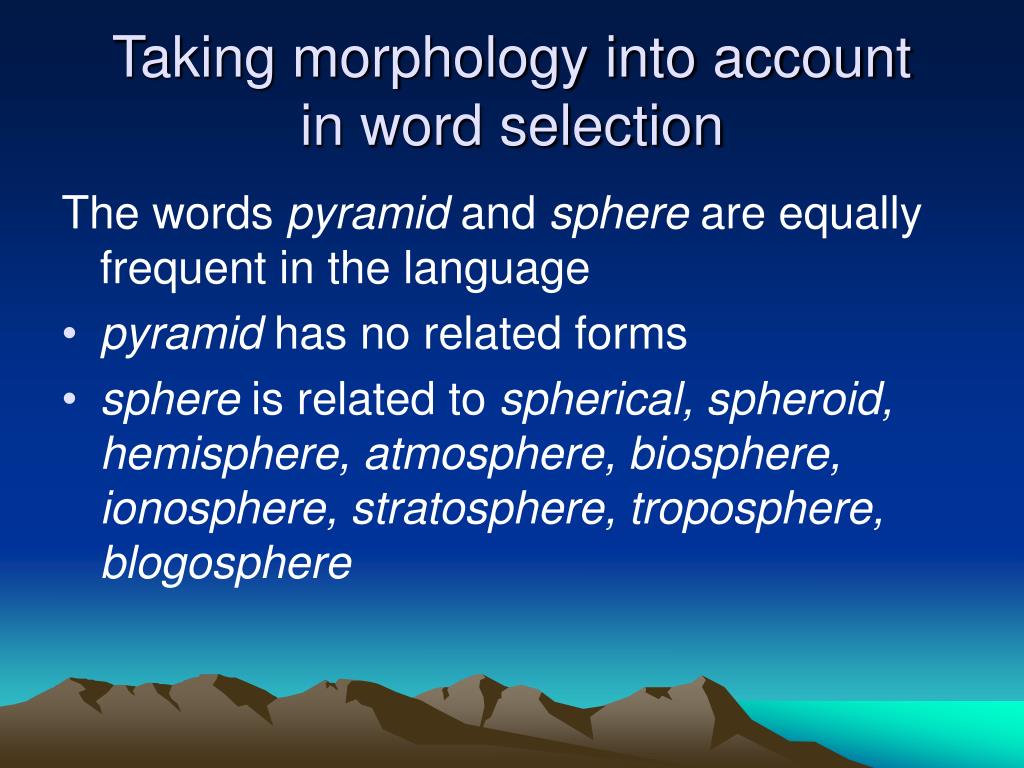 Taking morphology into account in word selection

The words pyramid and sphere are equally frequent in the language

• pyramid has no related forms
• sphere is related to spherical, spheroid, hemisphere, atmosphere, biosphere, ionosphere, stratosphere, troposphere, blogosphere